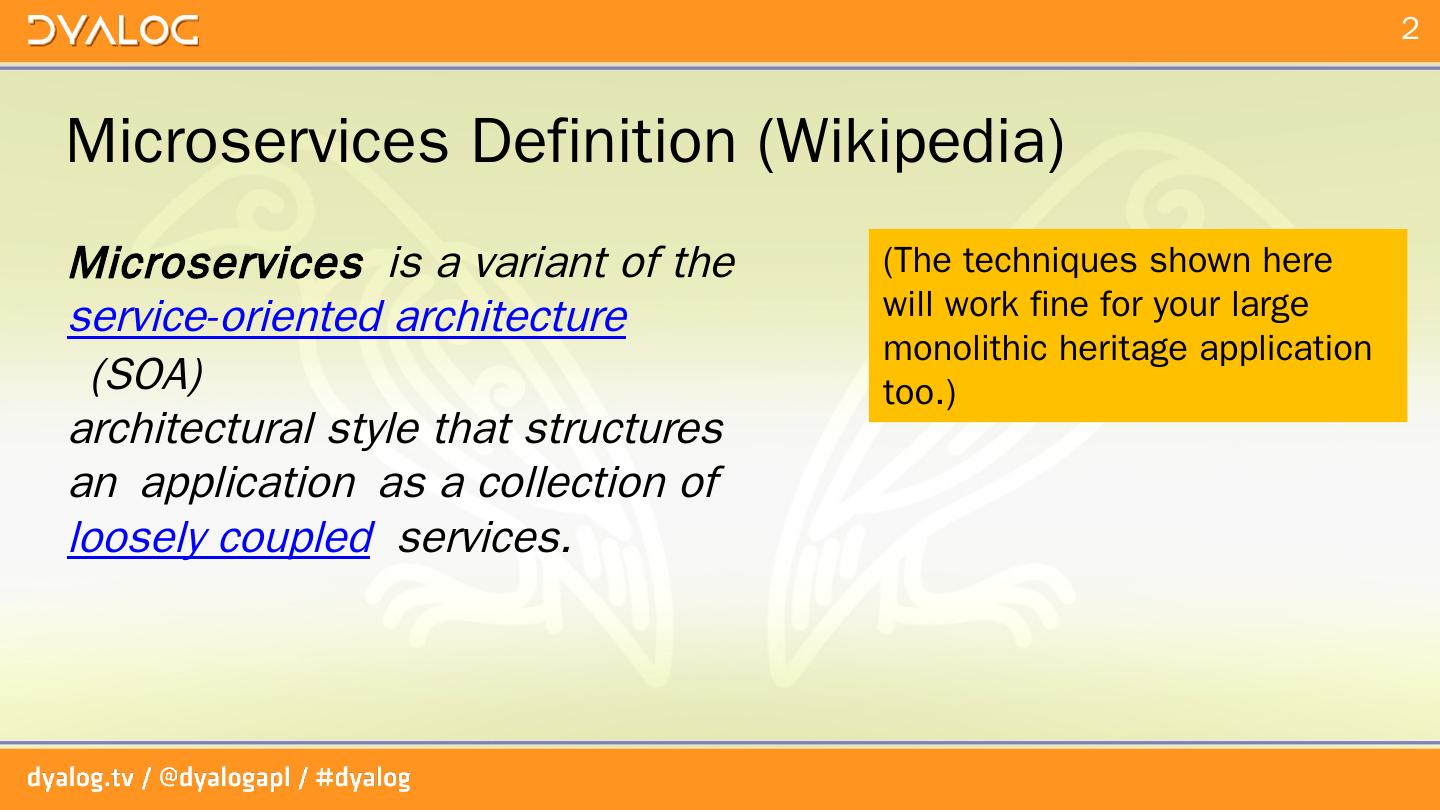 DYALOG

2

Microservices Definition (Wikipedia)

Microservices is a variant of the service-oriented architecture (SOA) architectural style that structures an application as a collection of loosely coupled services.

(The techniques shown here will work fine for your large monolithic heritage application too.)

dyalog.tv / @dyalogapl / #dyalog